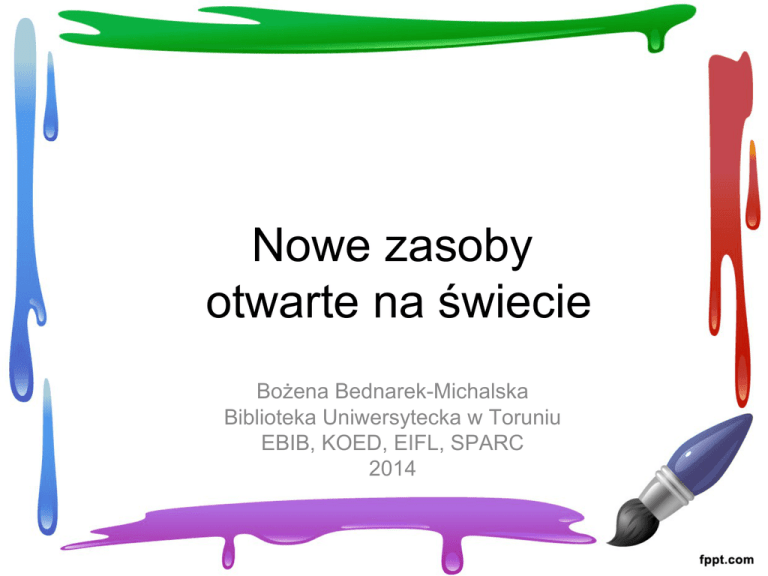 Nowe zasoby otwarte na świecie

Bożena Bednarek-Michalska
Biblioteka Uniwersytecka w Toruniu
EBIB, KOED, EIFL, SPARC
2014

fppt.com